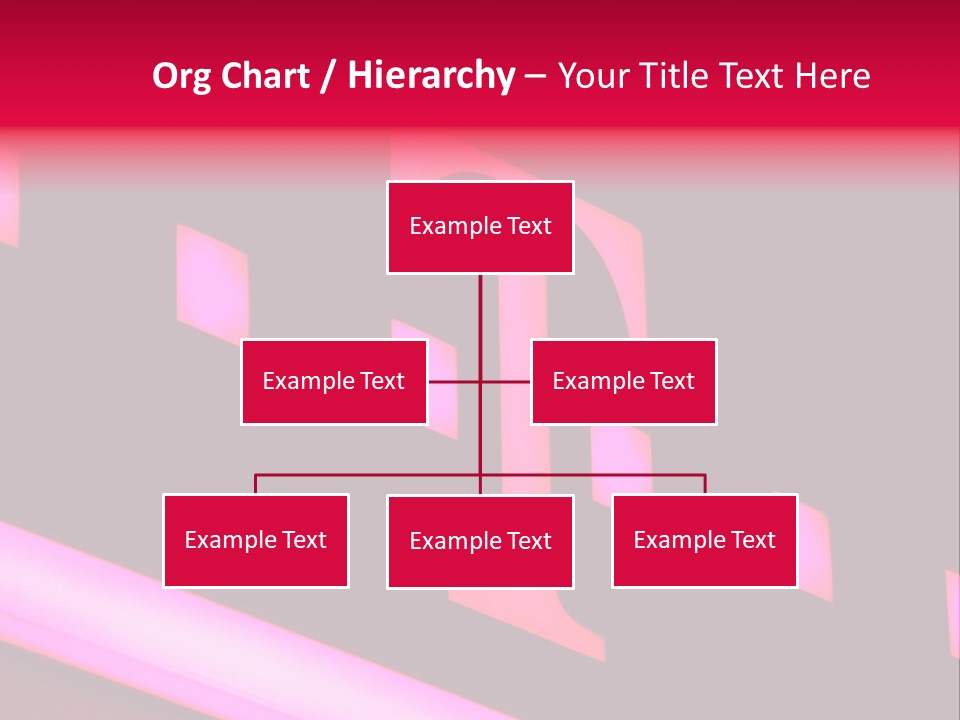 Org Chart / Hierarchy – Your Title Text Here

Example Text

Example Text

Example Text

Example Text

Example Text

Example Text